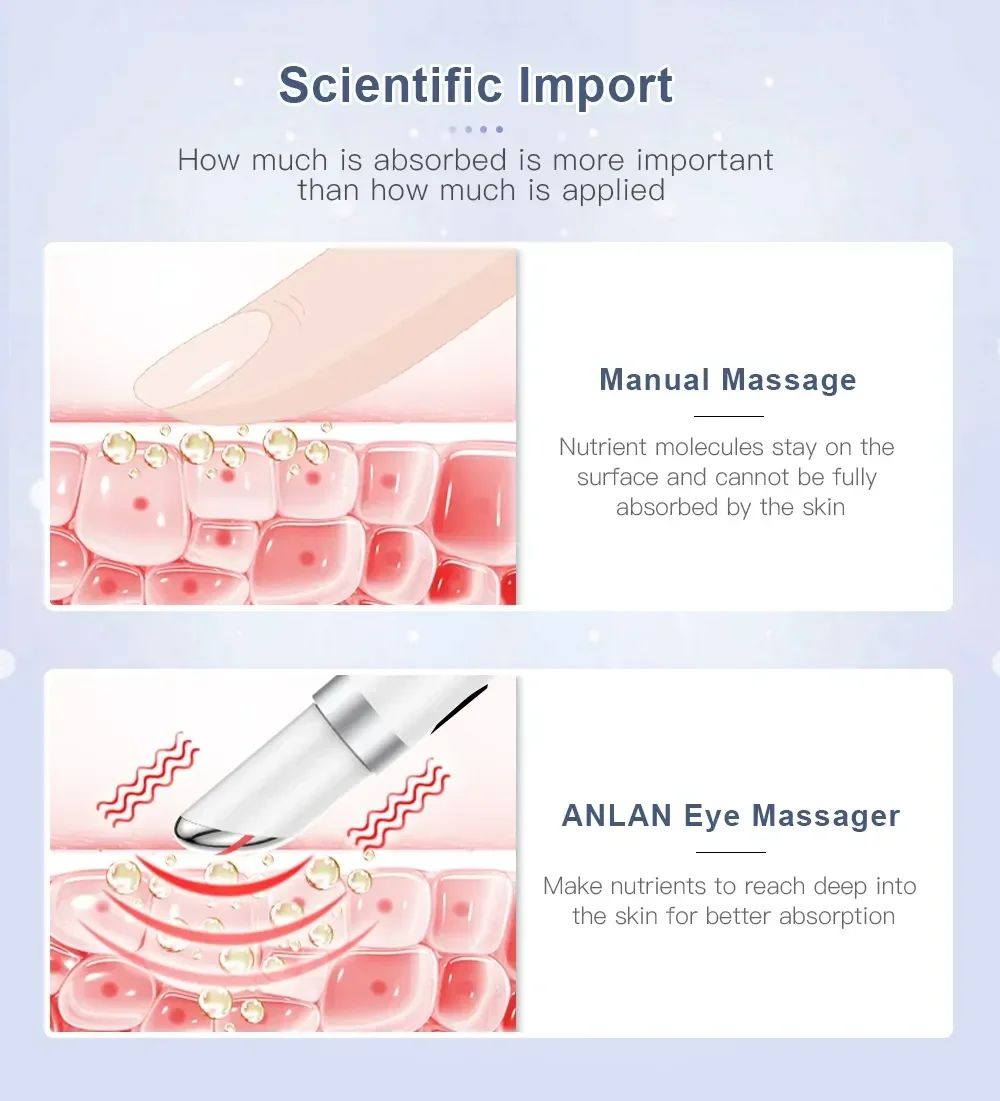 Scientific Import

How much is absorbed is more important than how much is applied

Manual Massage

Nutrient molecules stay on the surface and cannot be fully absorbed by the skin

ANLAN Eye Massager

Make nutrients to reach deep into the skin for better absorption